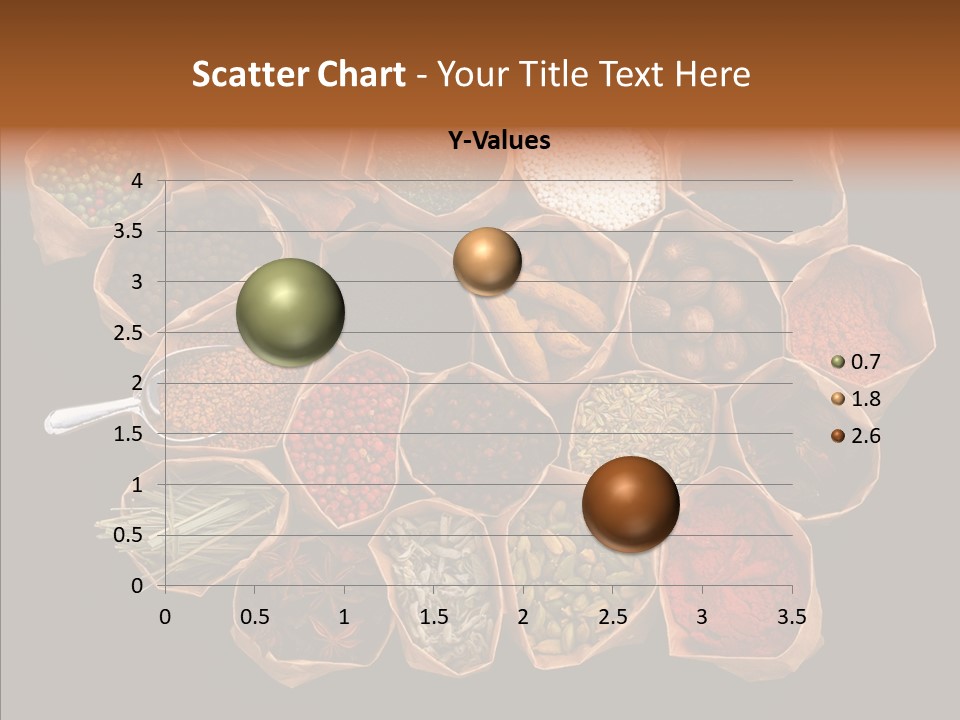 Scatter Chart - Your Title Text Here

Y-Values

4
3.5
3
2.5
2
1.5
1
0.5
0

0 0.5 1 1.5 2 2.5 3 3.5

0.7
1.8
2.6